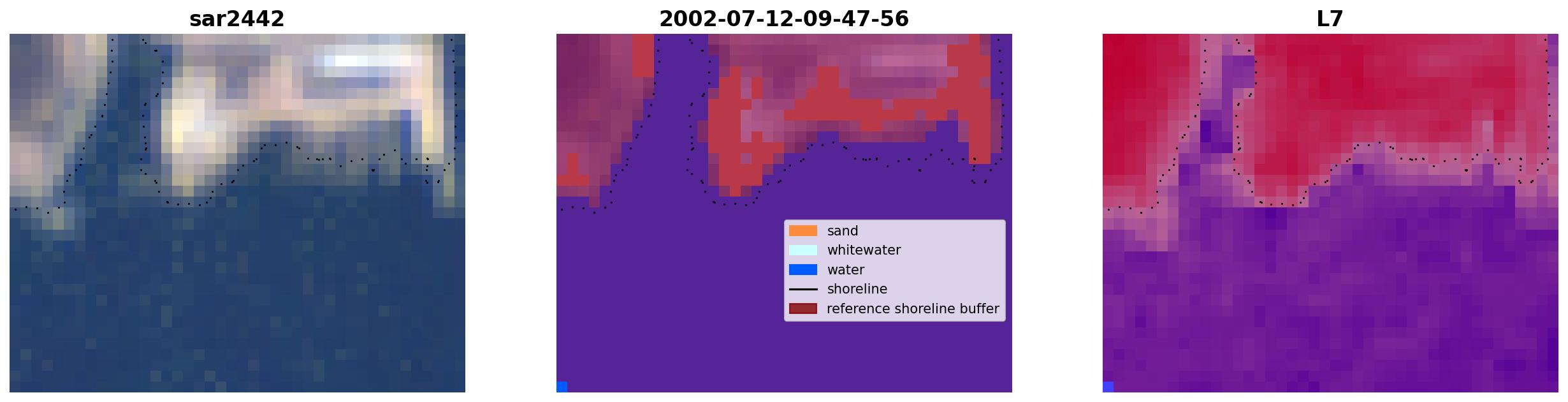 sar2442

2002-07-12-09-47-56

sand
whitewater
water
shoreline
reference shoreline buffer

L7